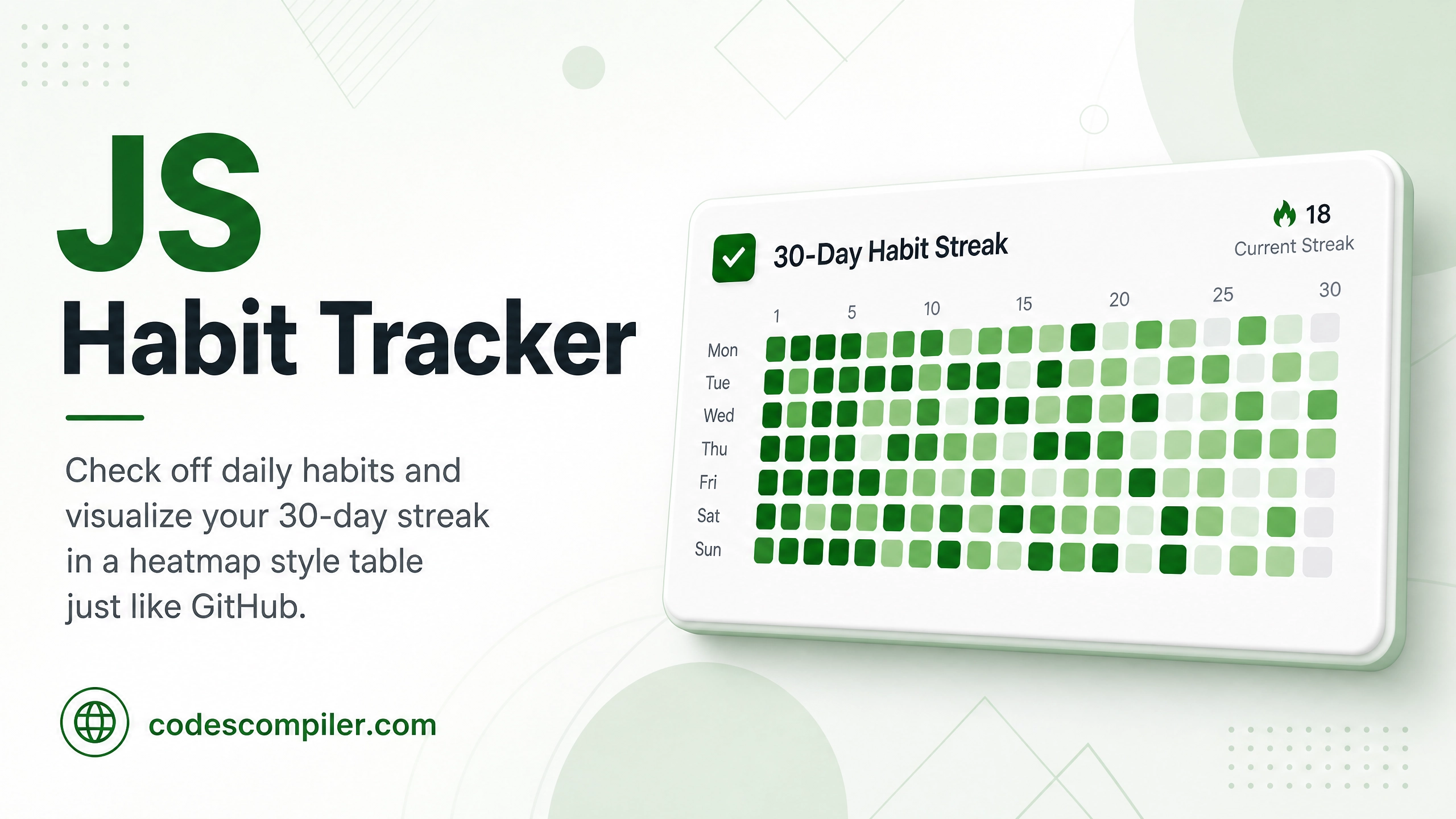 JS
Habit Tracker

Check off daily habits and visualize your 30-day streak in a heatmap style table just like GitHub.

codescompiler.com

30-Day Habit Streak

18
Current Streak

1 5 10 15 20 25 30

Mon
Tue
Wed
Thu
Fri
Sat
Sun